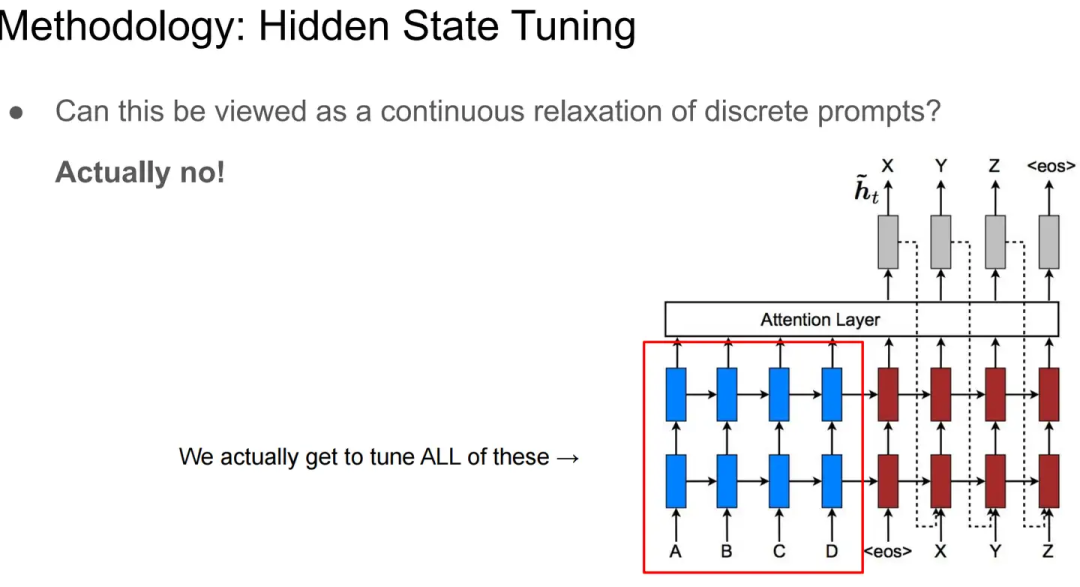 Methodology: Hidden State Tuning

● Can this be viewed as a continuous relaxation of discrete prompts?

Actually no!

$\tilde{h}_t$

X Y Z <eos>

Attention Layer

We actually get to tune ALL of these →

A B C D <eos> X Y Z